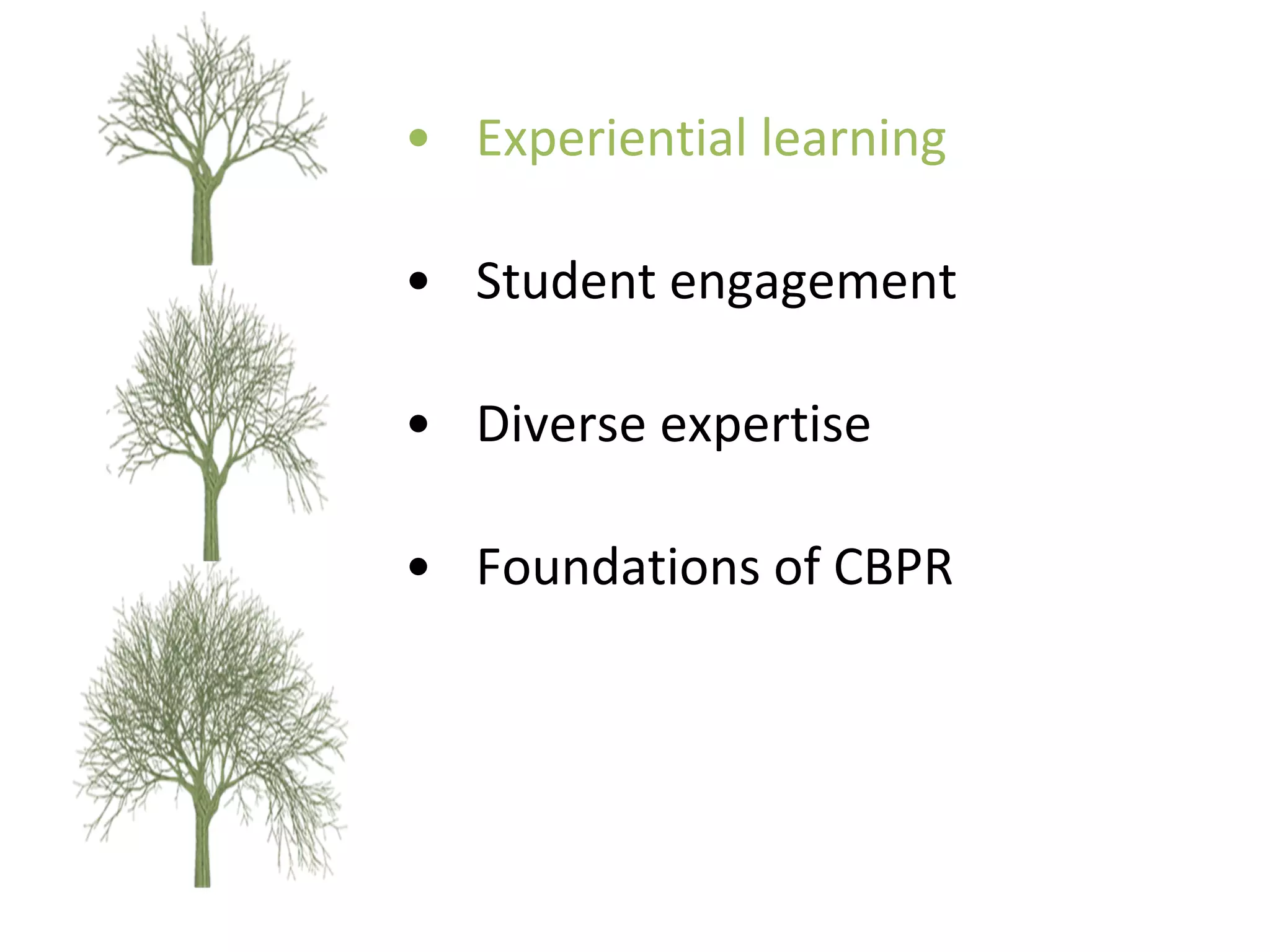 • Experiential learning

• Student engagement

• Diverse expertise

• Foundations of CBPR